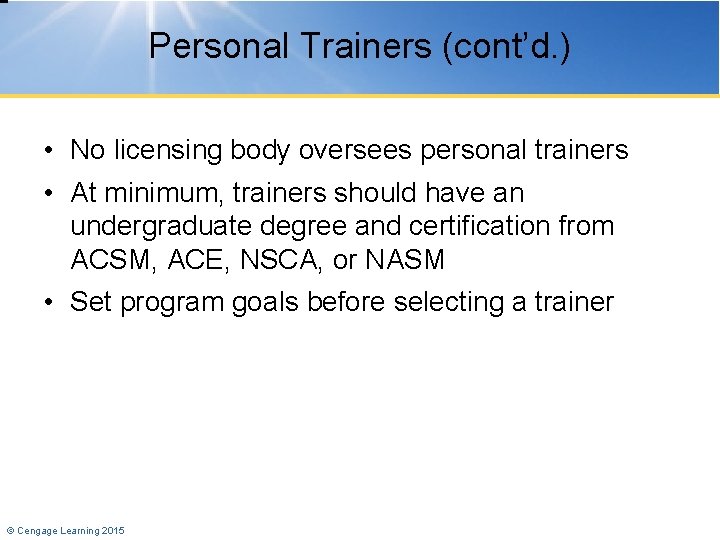 Personal Trainers (cont'd.)

• No licensing body oversees personal trainers
• At minimum, trainers should have an undergraduate degree and certification from ACSM, ACE, NSCA, or NASM
• Set program goals before selecting a trainer

© Cengage Learning 2015